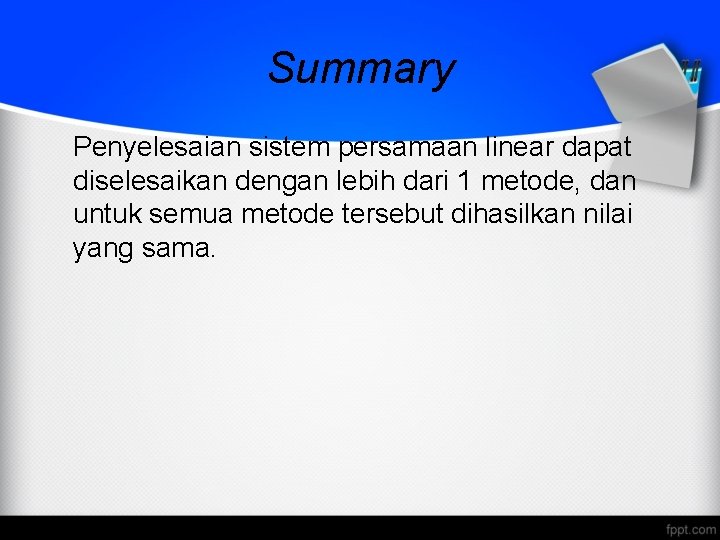 Summary

Penyelesaian sistem persamaan linear dapat diselesaikan dengan lebih dari 1 metode, dan untuk semua metode tersebut dihasilkan nilai yang sama.

fppt.com